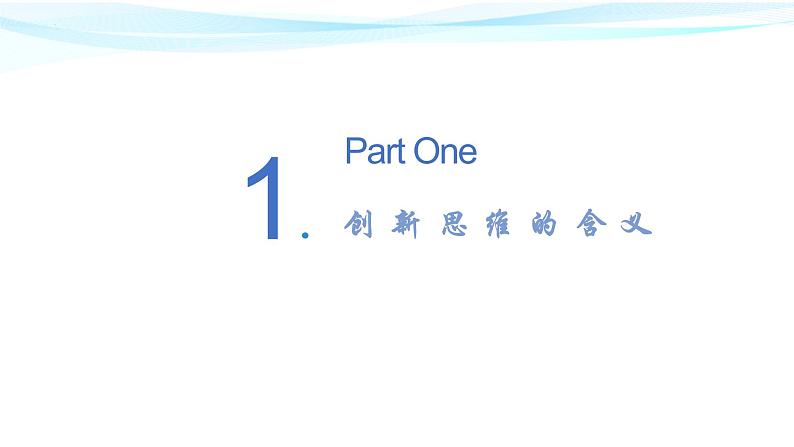 1.

Part One

创新思维的含义